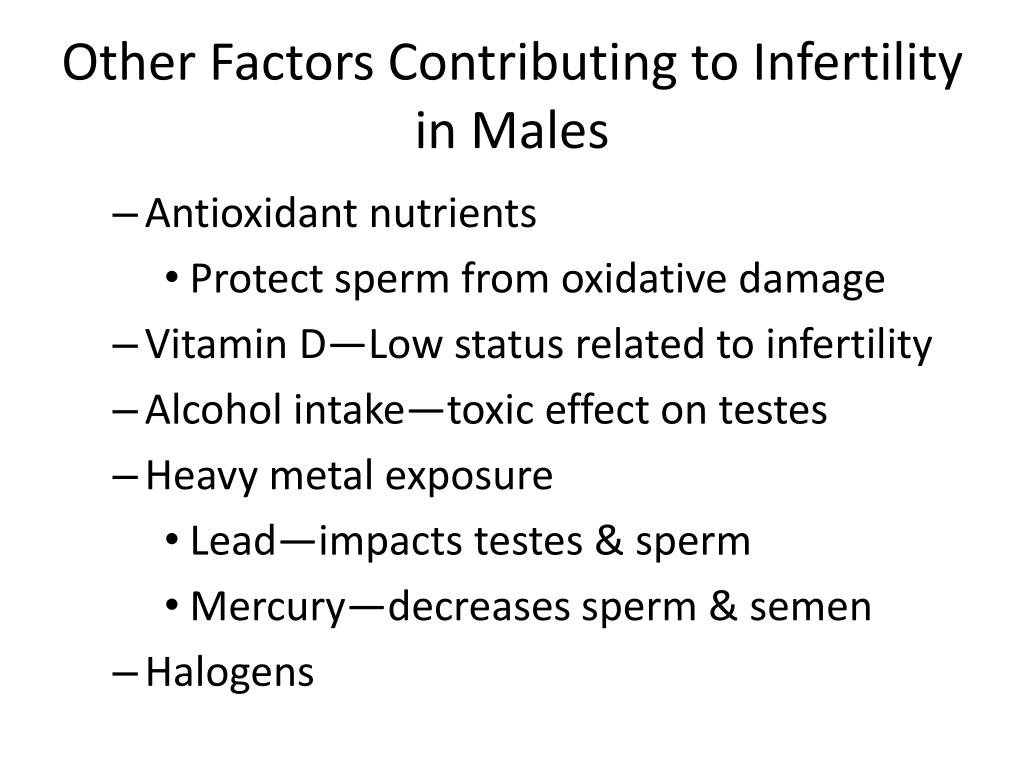 Other Factors Contributing to Infertility in Males

– Antioxidant nutrients
• Protect sperm from oxidative damage
– Vitamin D—Low status related to infertility
– Alcohol intake—toxic effect on testes
– Heavy metal exposure
• Lead—impacts testes & sperm
• Mercury—decreases sperm & semen
– Halogens